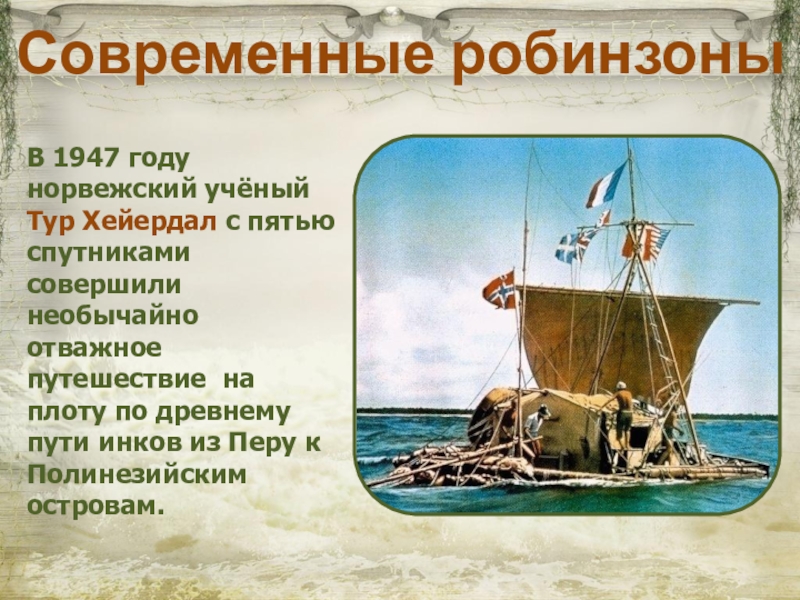 Современные робинзоны

В 1947 году норвежский учёный Тур Хейердал с пятью спутниками совершили необычайно отважное путешествие на плоту по древнему пути инков из Перу к Полинезийским островам.